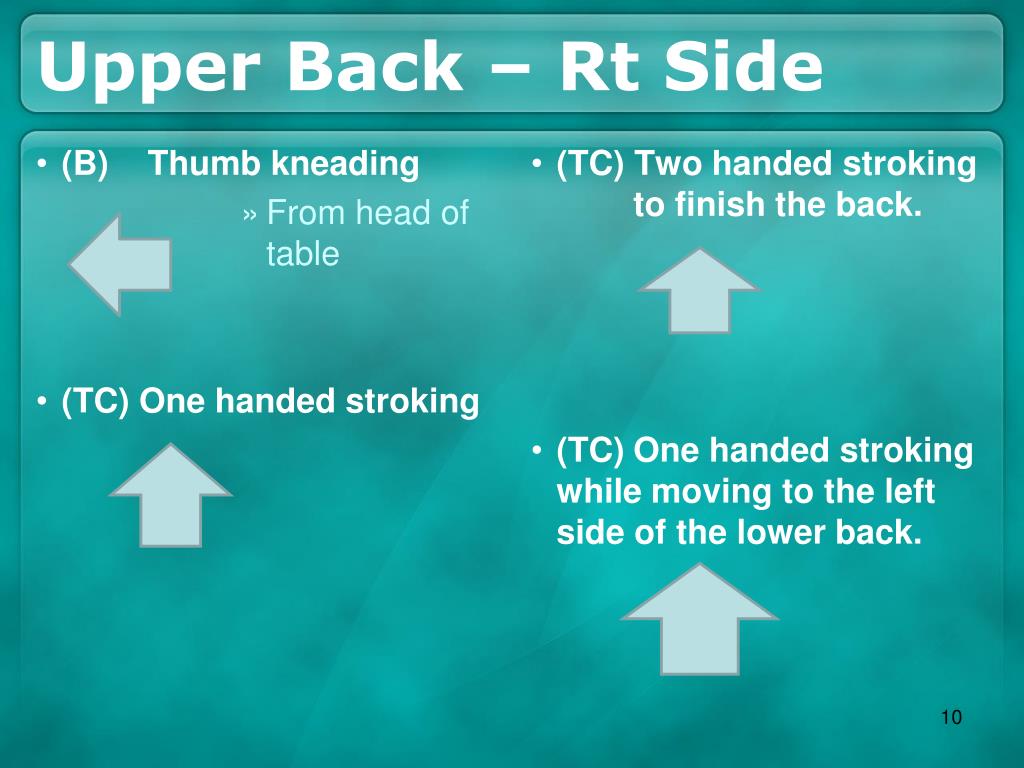 Upper Back – Rt Side

• (B) Thumb kneading
» From head of table

• (TC) One handed stroking

• (TC) Two handed stroking to finish the back.

• (TC) One handed stroking while moving to the left side of the lower back.

10